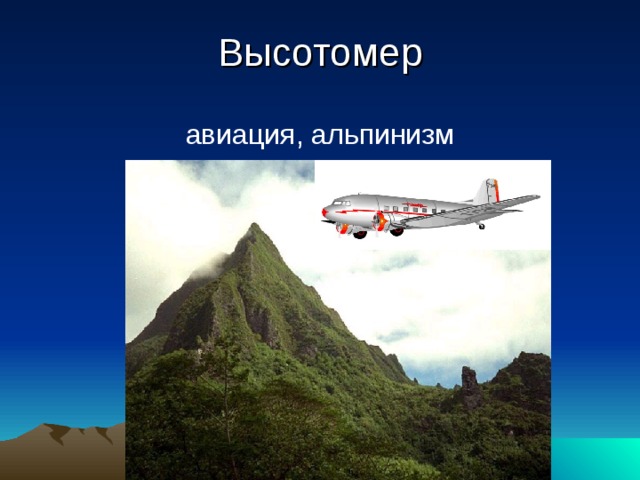 Высотомер

авиация, альпинизм